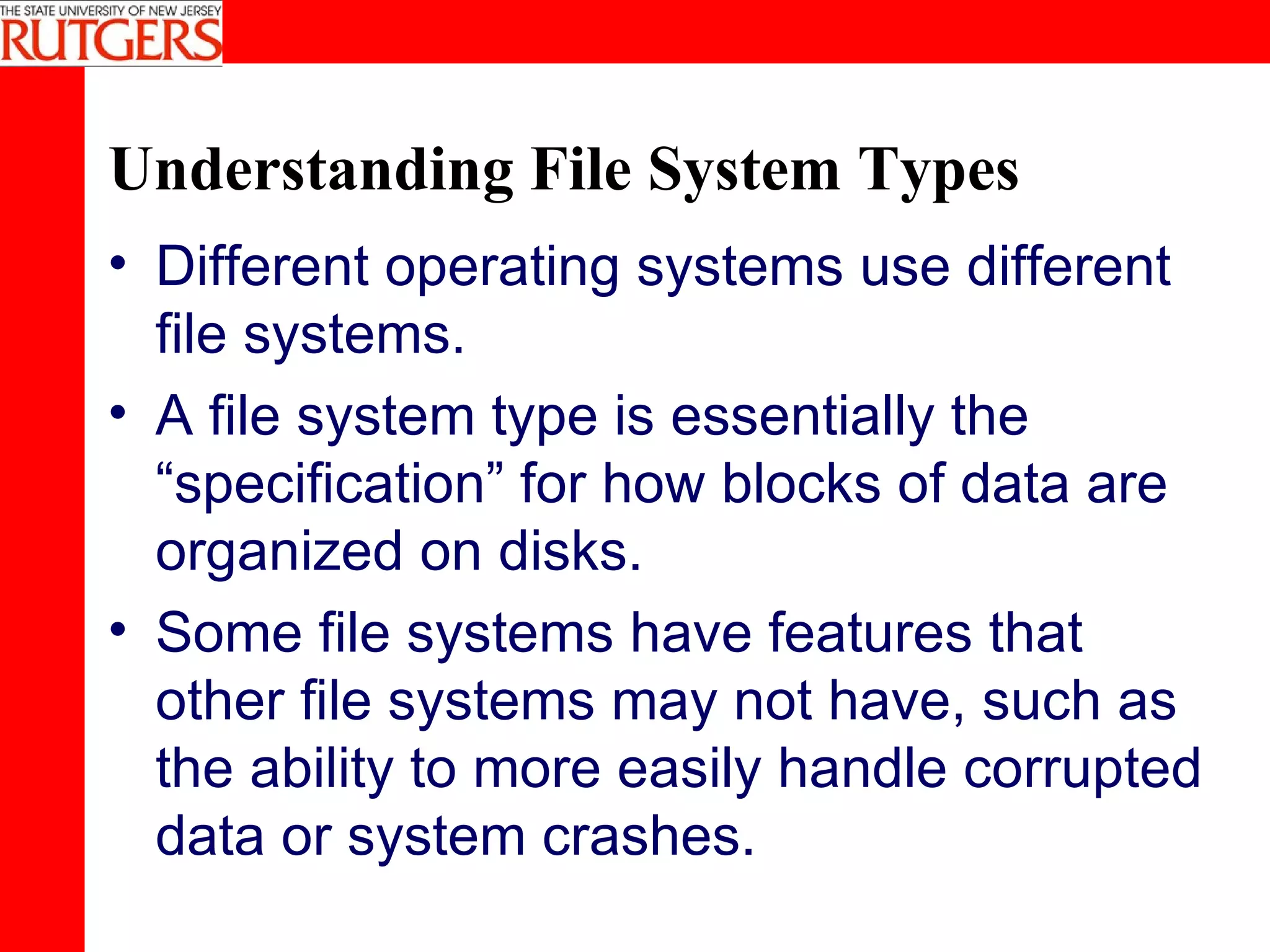 THE STATE UNIVERSITY OF NEW JERSEY
RUTGERS

Understanding File System Types

• Different operating systems use different file systems.

• A file system type is essentially the “specification” for how blocks of data are organized on disks.

• Some file systems have features that other file systems may not have, such as the ability to more easily handle corrupted data or system crashes.